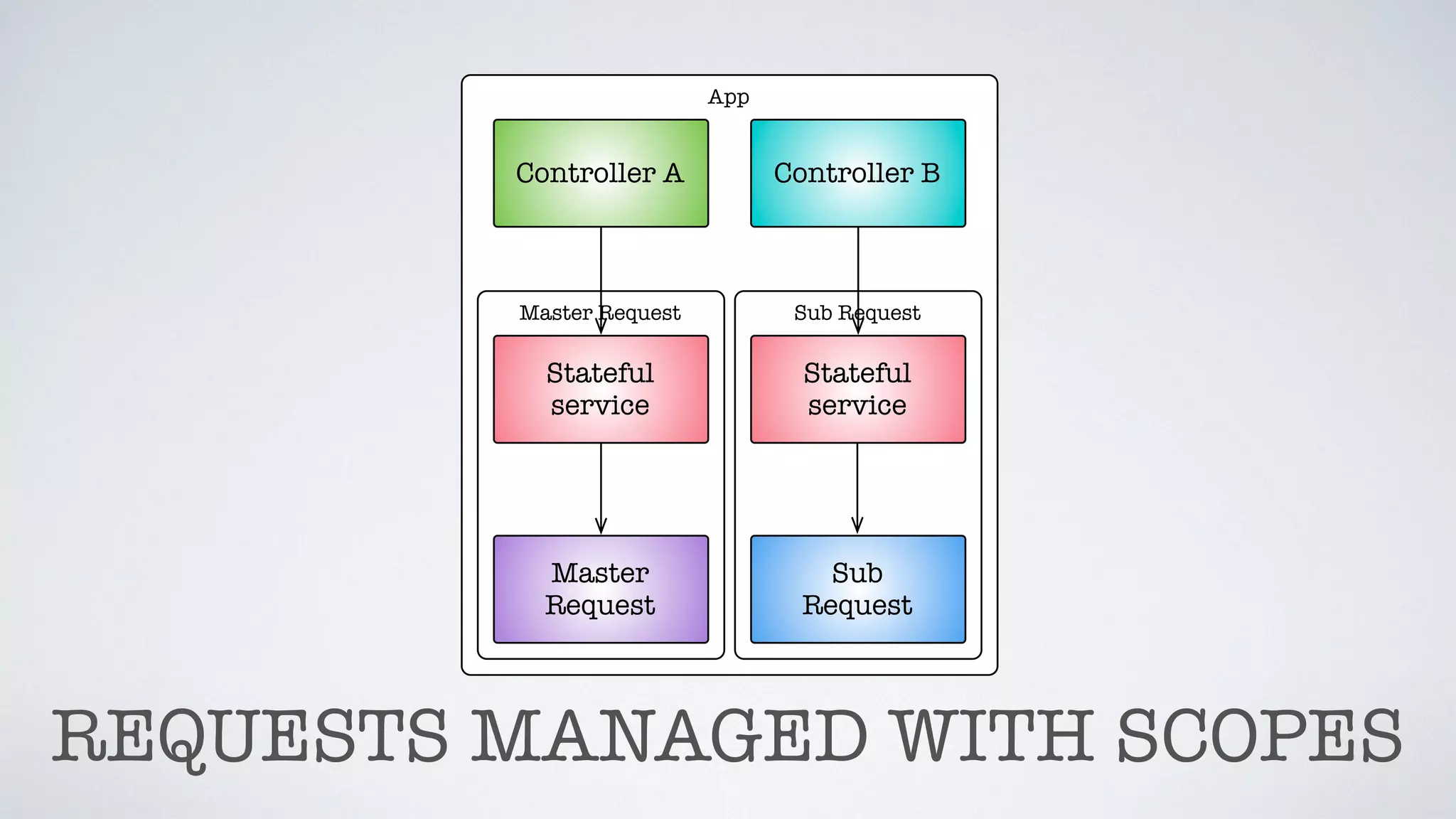 App

Controller A

Controller B

Master Request

Stateful service

Master Request

Sub Request

Stateful service

Sub Request

REQUESTS MANAGED WITH SCOPES